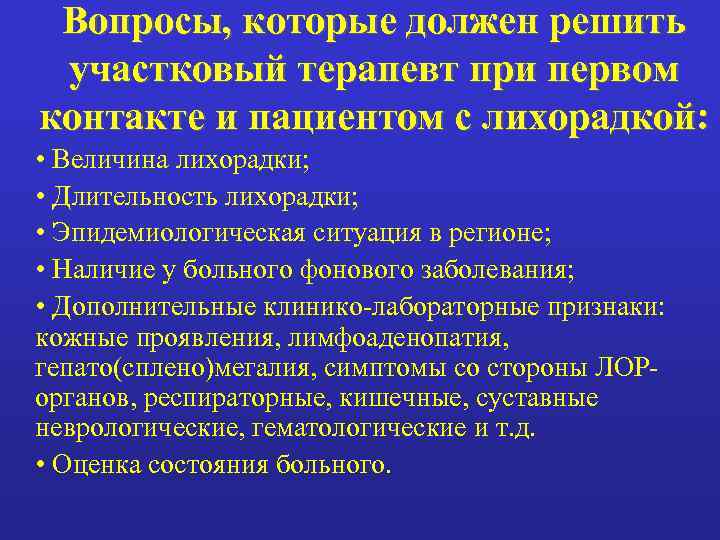 Вопросы, которые должен решить участковый терапевт при первом контакте и пациентом с лихорадкой:

• Величина лихорадки;

• Длительность лихорадки;

• Эпидемиологическая ситуация в регионе;

• Наличие у больного фонового заболевания;

• Дополнительные клинико-лабораторные признаки: кожные проявления, лимфоаденопатия, гепато(сплено)мегалия, симптомы со стороны ЛОР-органов, респираторные, кишечные, суставные неврологические, гематологические и т.д.

• Оценка состояния больного.